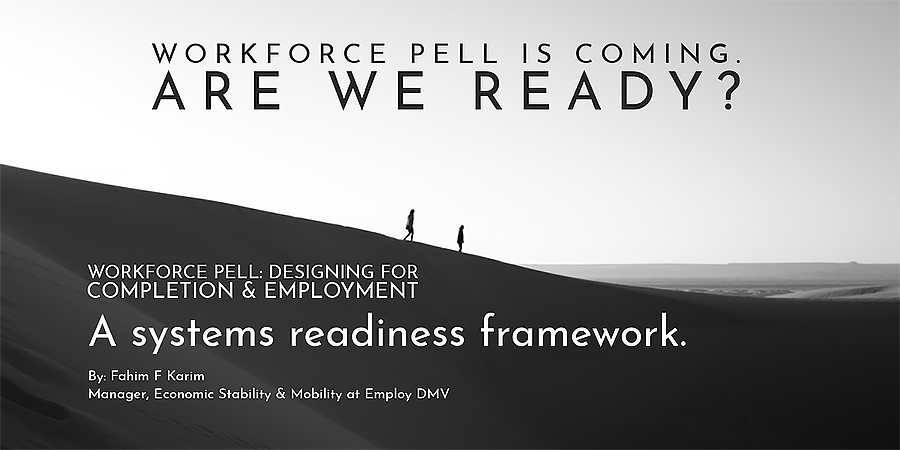 WORKFORCE PELL IS COMING.
ARE WE READY?

WORKFORCE PELL: DESIGNING FOR COMPLETION & EMPLOYMENT

A systems readiness framework.

By: Fahim F Karim
Manager, Economic Stability & Mobility at Employ DMV